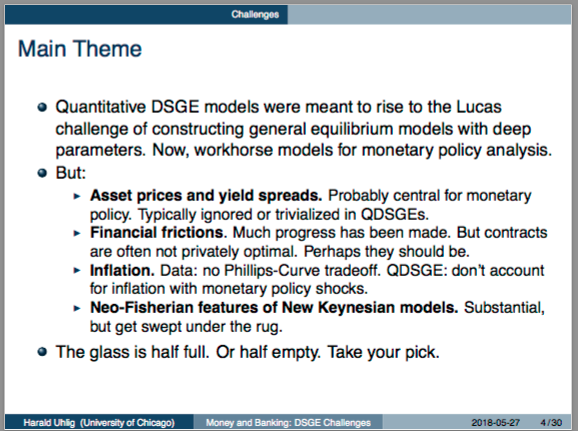 Challenges

Main Theme

Quantitative DSGE models were meant to rise to the Lucas challenge of constructing general equilibrium models with deep parameters. Now, workhorse models for monetary policy analysis.

But:

Asset prices and yield spreads. Probably central for monetary policy. Typically ignored or trivialized in QDSGEs.

Financial frictions. Much progress has been made. But contracts are often not privately optimal. Perhaps they should be.

Inflation. Data: no Phillips-Curve tradeoff. QDSGE: don't account for inflation with monetary policy shocks.

Neo-Fisherian features of New Keynesian models. Substantial, but get swept under the rug.

The glass is half full. Or half empty. Take your pick.

Harald Uhlig (University of Chicago) Money and Banking: DSGE Challenges 2018-05-27 4 / 30